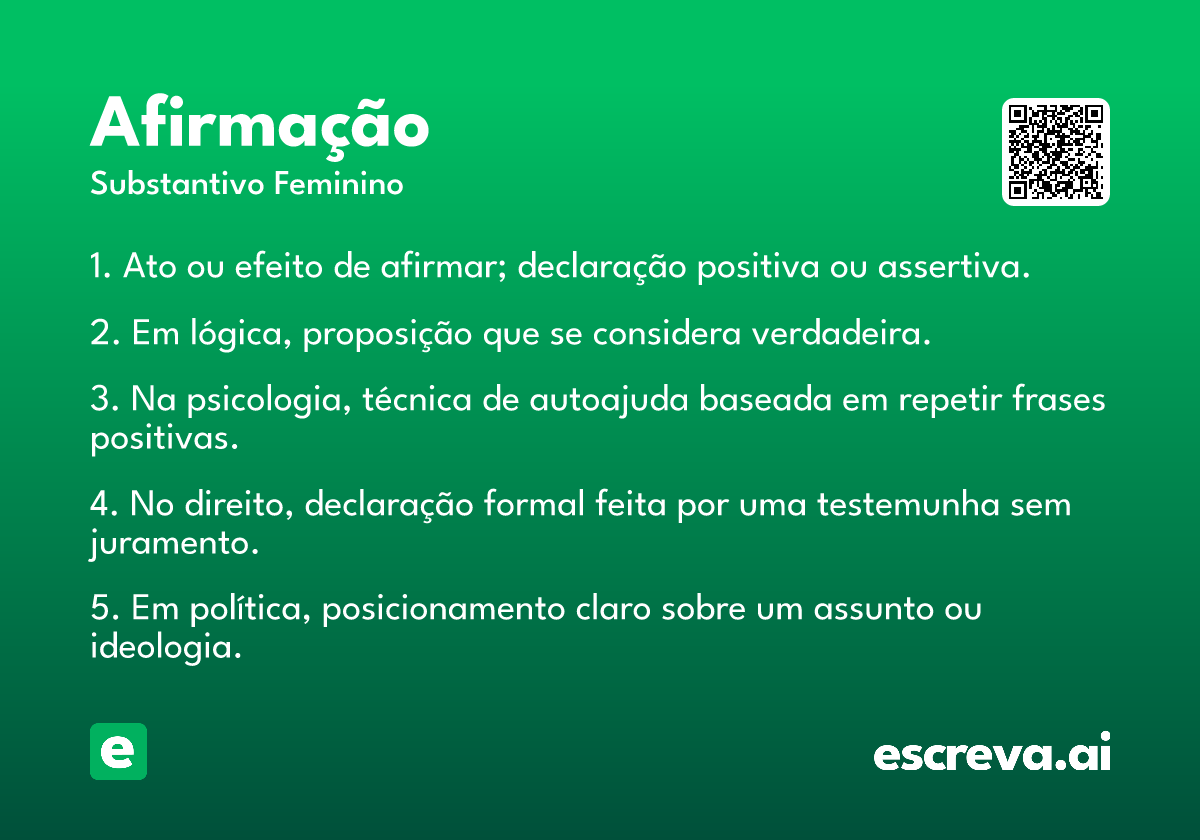 Afirmação
Substantivo Feminino

1. Ato ou efeito de afirmar; declaração positiva ou assertiva.

2. Em lógica, proposição que se considera verdadeira.

3. Na psicologia, técnica de autoajuda baseada em repetir frases positivas.

4. No direito, declaração formal feita por uma testemunha sem juramento.

5. Em política, posicionamento claro sobre um assunto ou ideologia.

e

escreva.ai